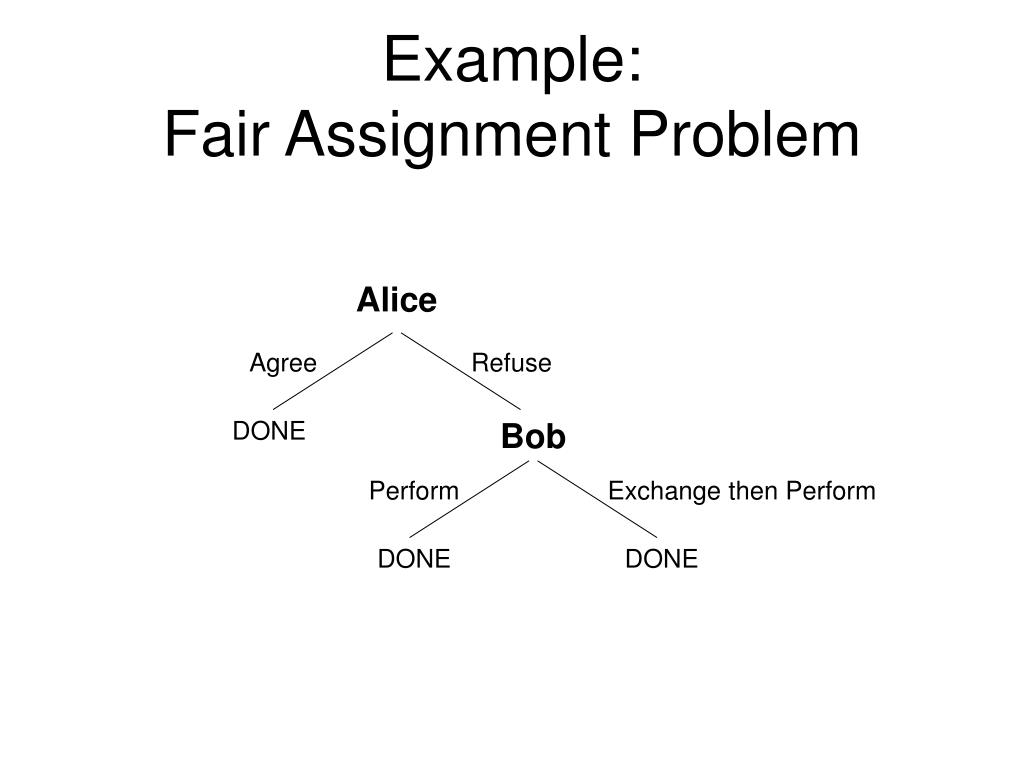 Example:
Fair Assignment Problem

Alice

Agree

Refuse

DONE

Bob

Perform

Exchange then Perform

DONE

DONE